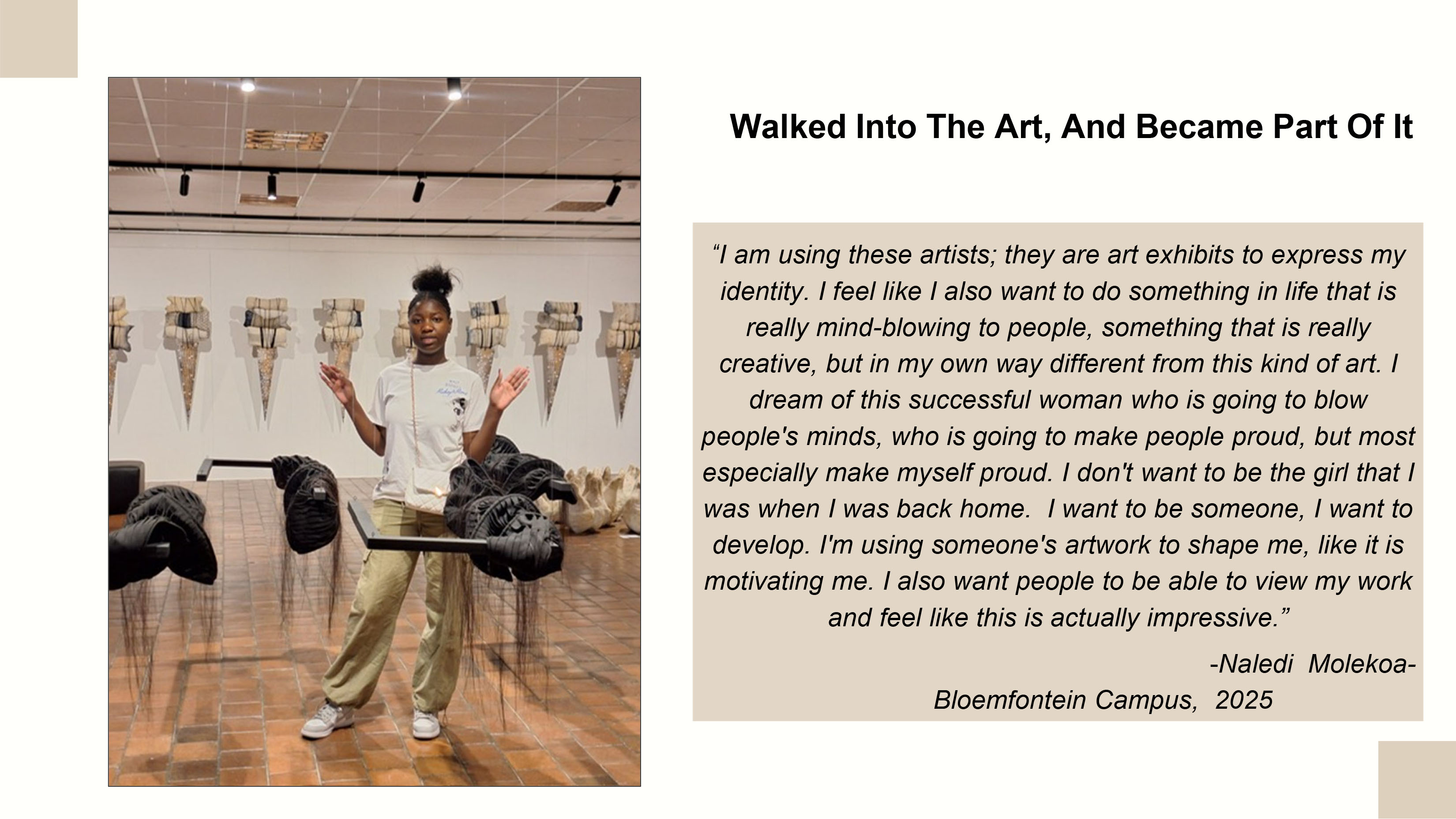 Walked Into The Art, And Became Part Of It

“I am using these artists; they are art exhibits to express my identity. I feel like I also want to do something in life that is really mind-blowing to people, something that is really creative, but in my own way different from this kind of art. I dream of this successful woman who is going to blow people's minds, who is going to make people proud, but most especially make myself proud. I don't want to be the girl that I was when I was back home.  I want to be someone, I want to develop. I'm using someone's artwork to shape me, like it is motivating me. I also want people to be able to view my work and feel like this is actually impressive.”

-Naledi  Molekoa-
Bloemfontein Campus,  2025